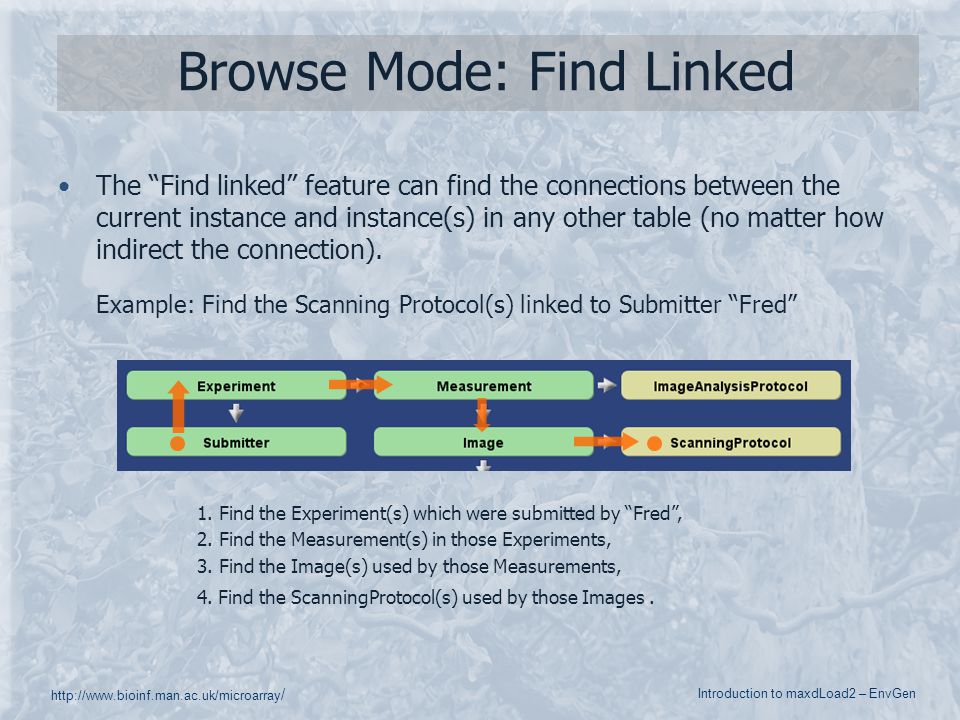 Browse Mode: Find Linked

• The “Find linked” feature can find the connections between the current instance and instance(s) in any other table (no matter how indirect the connection).

Example: Find the Scanning Protocol(s) linked to Submitter “Fred”

Experiment
Measurement
ImageAnalysisProtocol
Submitter
Image
ScanningProtocol

1. Find the Experiment(s) which were submitted by “Fred”,
2. Find the Measurement(s) in those Experiments,
3. Find the Image(s) used by those Measurements,
4. Find the ScanningProtocol(s) used by those Images .

http://www.bioinf.man.ac.uk/microarray/

Introduction to maxdLoad2 – EnvGen